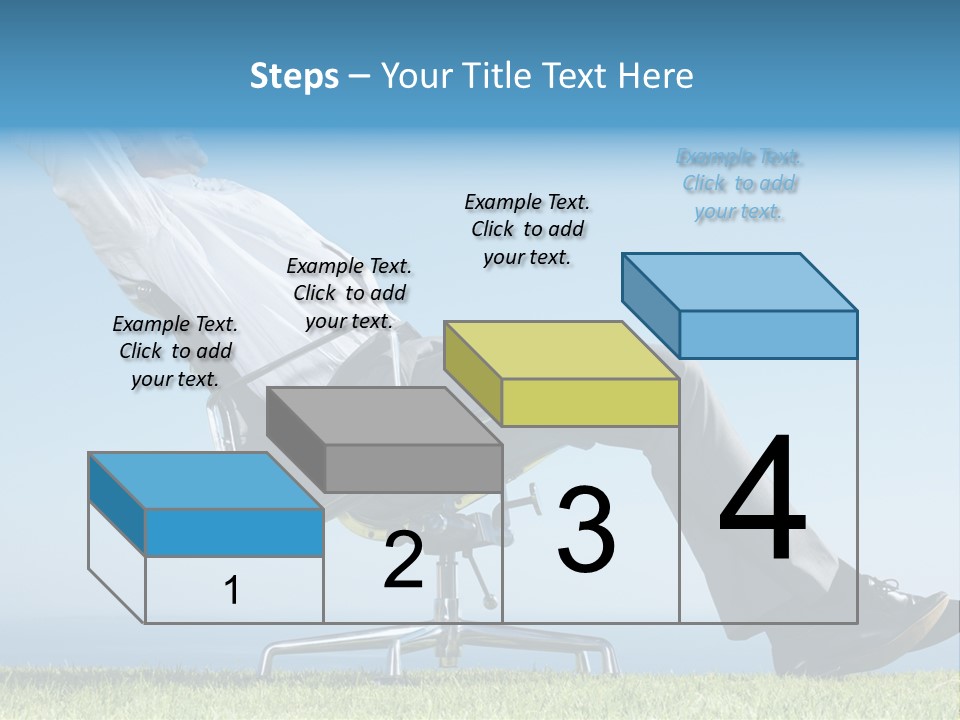 Steps – Your Title Text Here

Example Text. Click to add your text.

Example Text. Click to add your text.

Example Text. Click to add your text.

Example Text. Click to add your text.

1

2

3

4